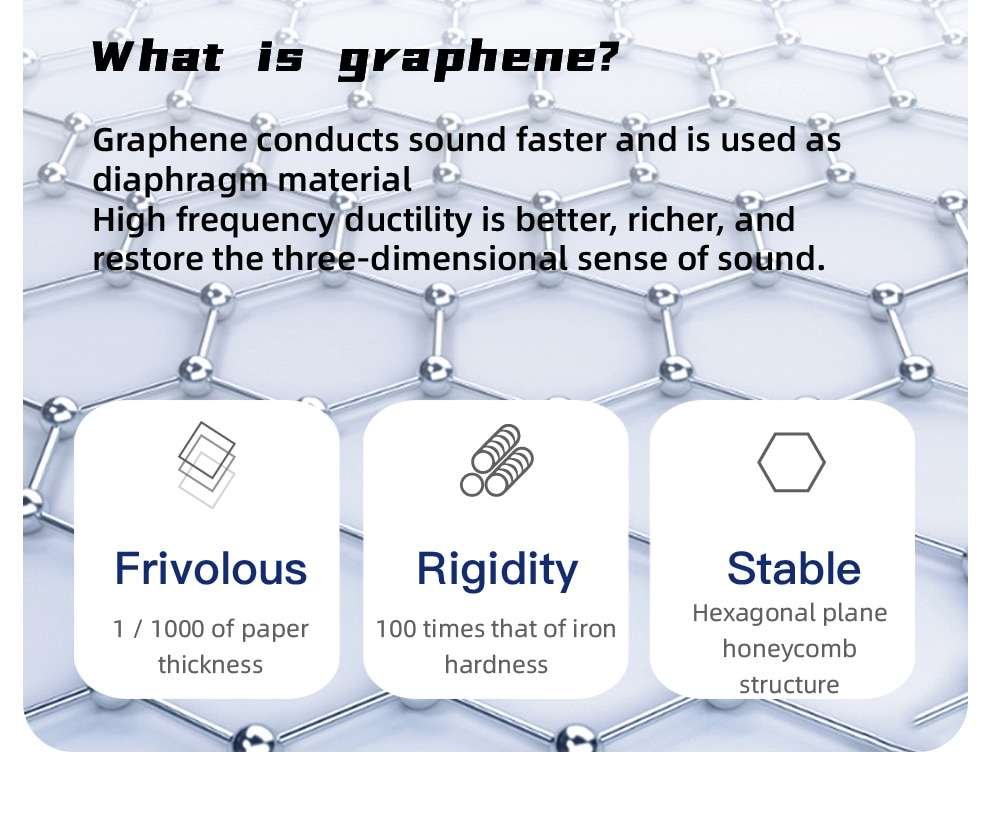 What is graphene?

Graphene conducts sound faster and is used as diaphragm material
High frequency ductility is better, richer, and restore the three-dimensional sense of sound.

Frivolous
1 / 1000 of paper thickness

Rigidity
100 times that of iron hardness

Stable
Hexagonal plane honeycomb structure